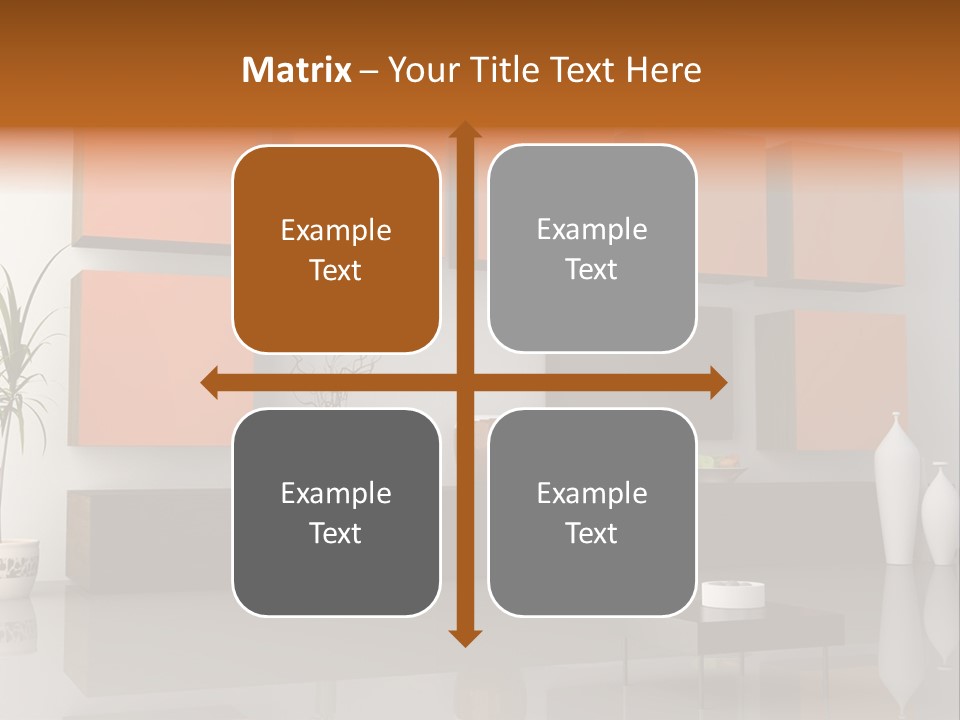 Matrix – Your Title Text Here

Example Text

Example Text

Example Text

Example Text